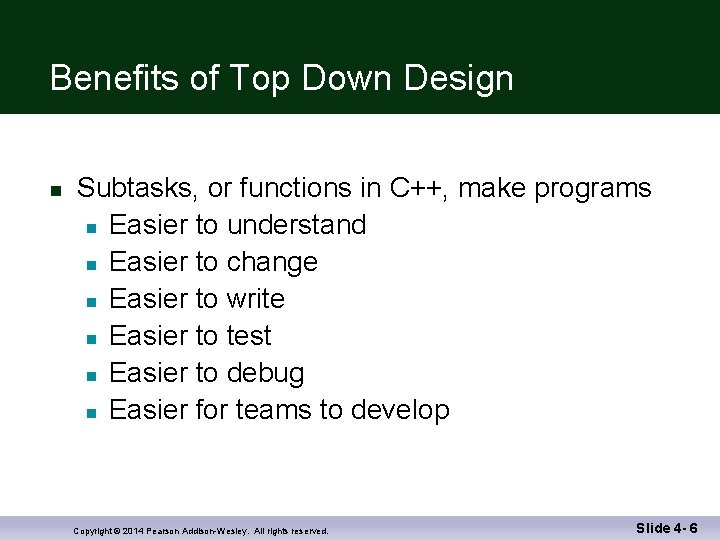 Benefits of Top Down Design

- Subtasks, or functions in C++, make programs
  - Easier to understand
  - Easier to change
  - Easier to write
  - Easier to test
  - Easier to debug
  - Easier for teams to develop

Copyright © 2014 Pearson Addison-Wesley. All rights reserved.

Slide 4- 6